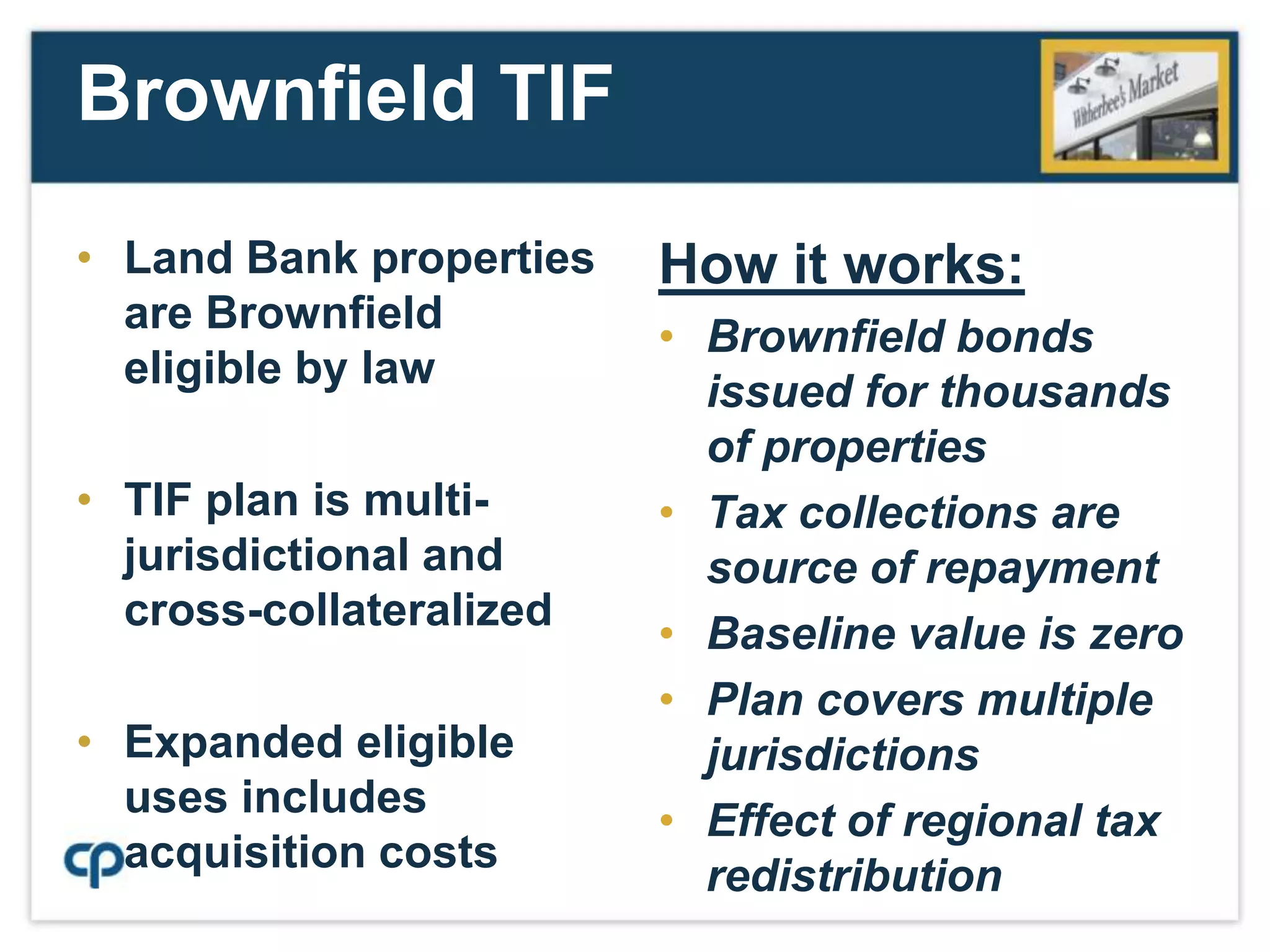 Brownfield TIF

Witherbee's Market

• Land Bank properties are Brownfield eligible by law

• TIF plan is multi-jurisdictional and cross-collateralized

• Expanded eligible uses includes acquisition costs

cp

How it works:

• Brownfield bonds issued for thousands of properties

• Tax collections are source of repayment

• Baseline value is zero

• Plan covers multiple jurisdictions

• Effect of regional tax redistribution